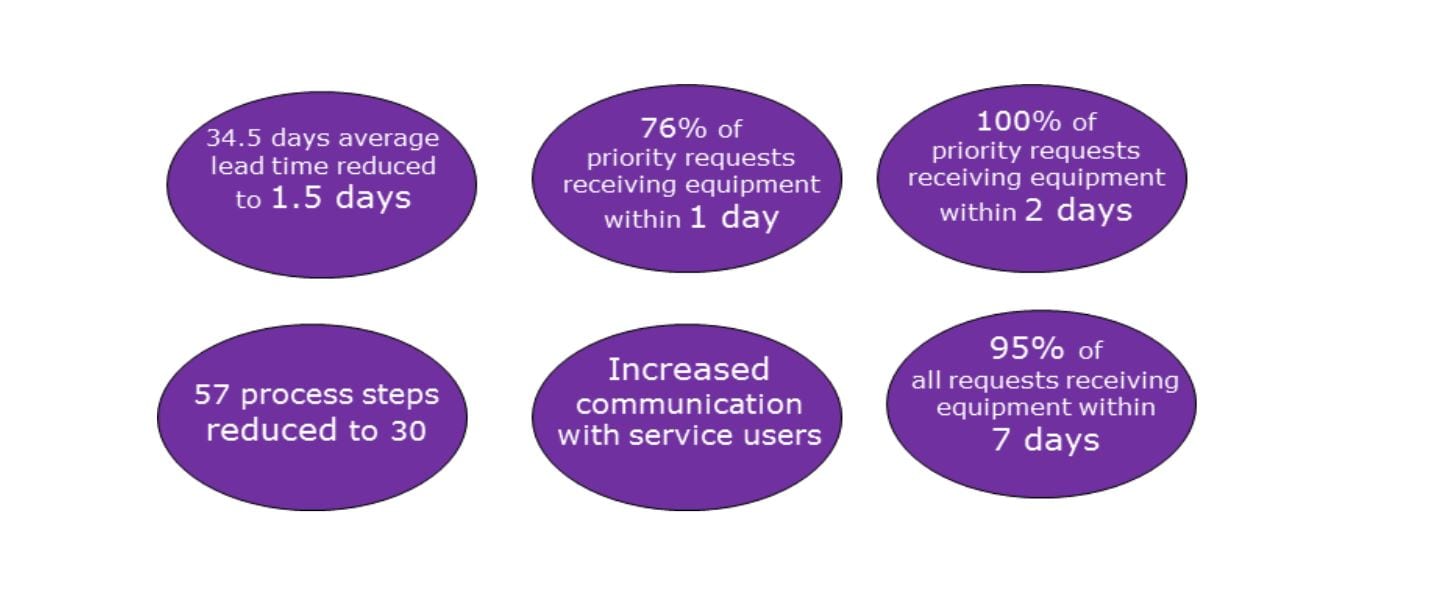 34.5 days average lead time reduced to 1.5 days

76% of priority requests receiving equipment within 1 day

100% of priority requests receiving equipment within 2 days

57 process steps reduced to 30

Increased communication with service users

95% of all requests receiving equipment within 7 days